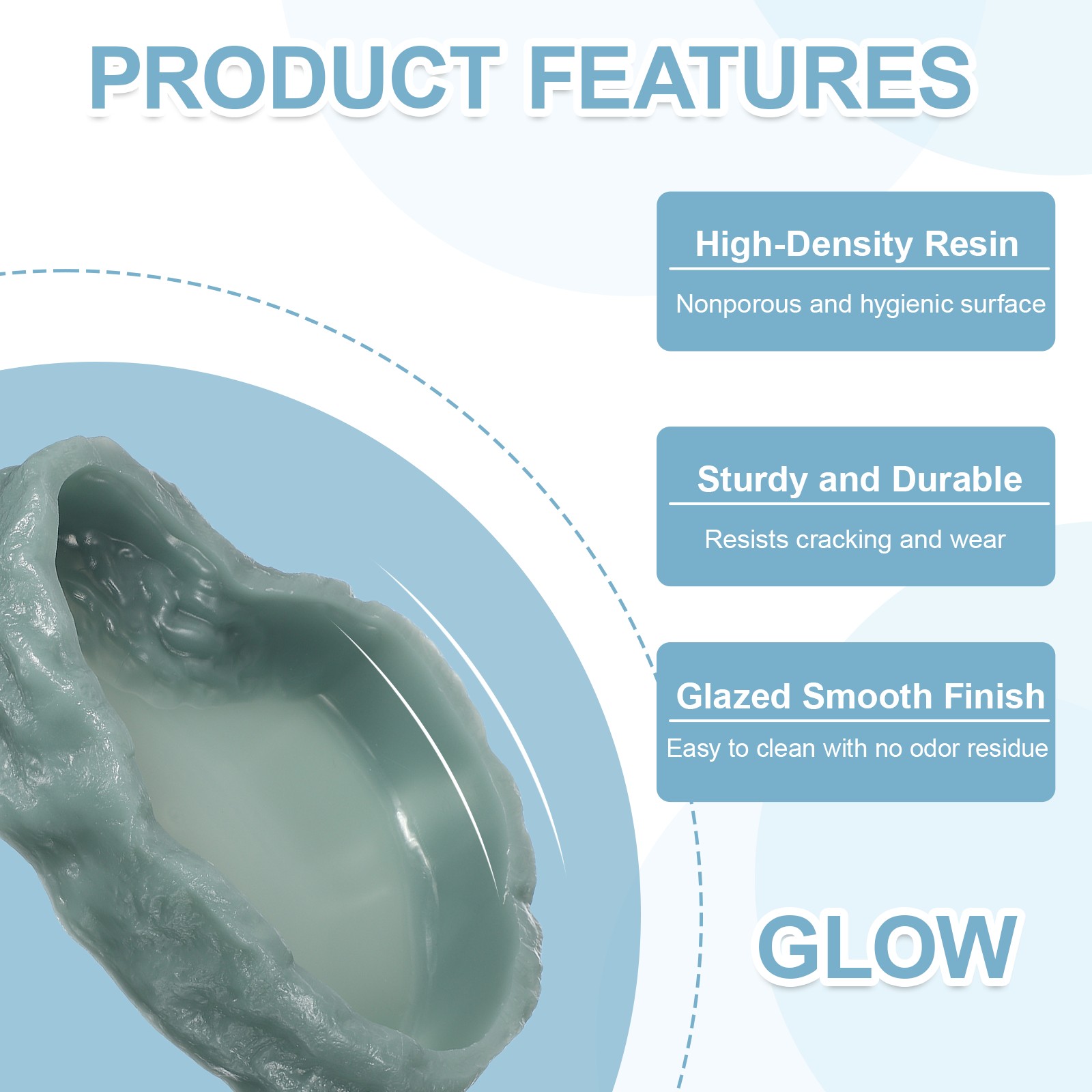 PRODUCT FEATURES

High-Density Resin

Nonporous and hygienic surface

Sturdy and Durable

Resists cracking and wear

Glazed Smooth Finish

Easy to clean with no odor residue

GLOW